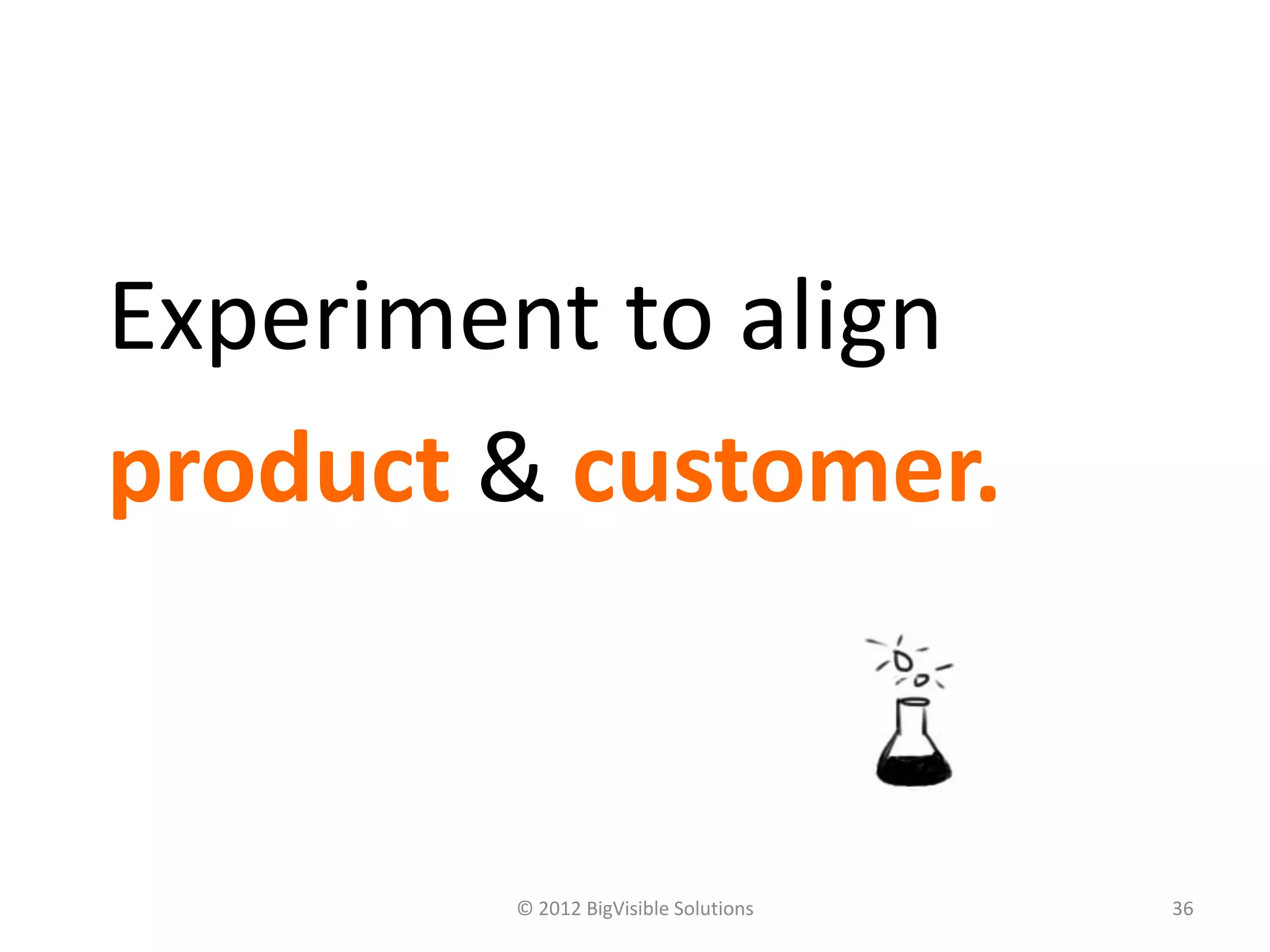 Experiment to align product & customer.

© 2012 BigVisible Solutions

36